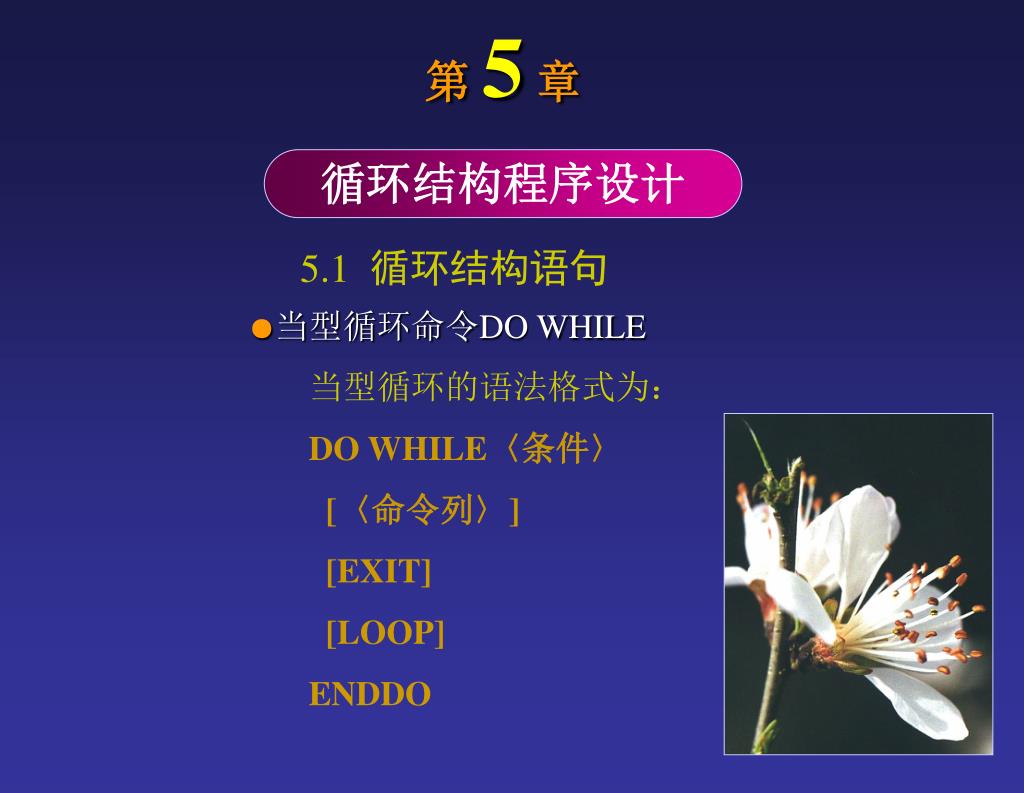 第 5 章

循环结构程序设计

5.1 循环结构语句

●当型循环命令DO WHILE

当型循环的语法格式为:

DO WHILE〈条件〉

[〈命令列〉]

[EXIT]

[LOOP]

ENDDO